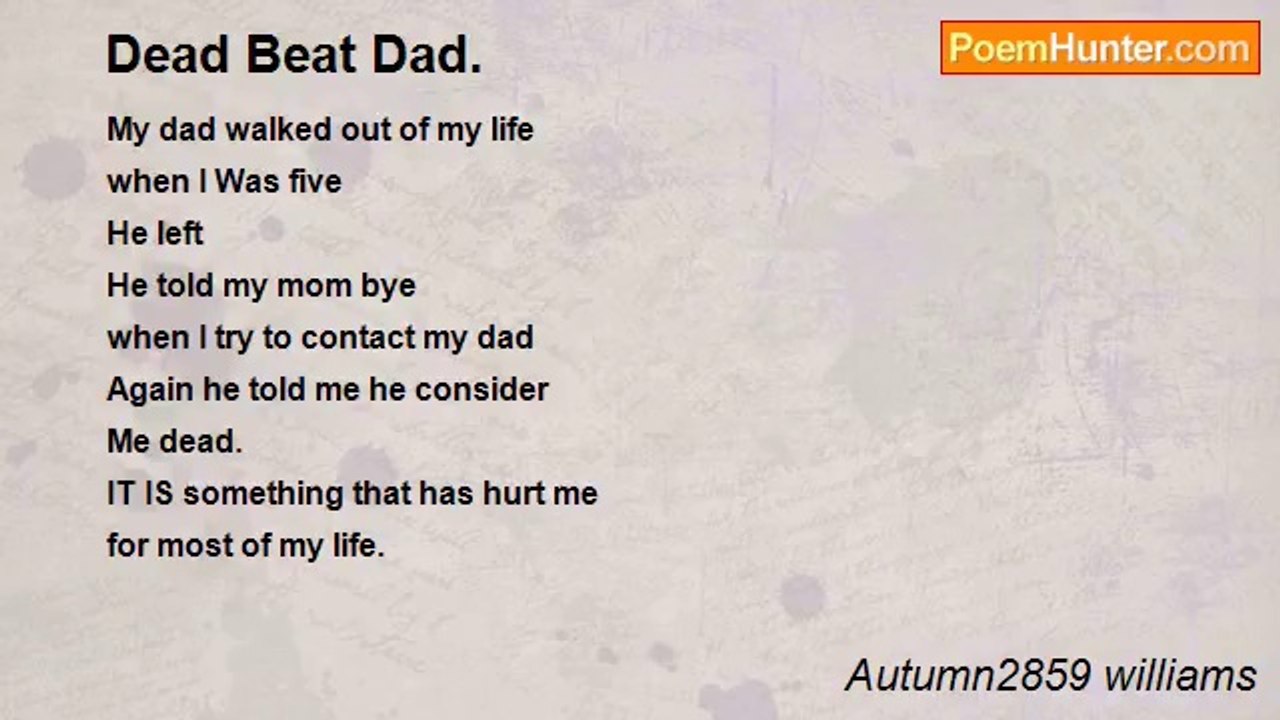 Dead Beat Dad.

PoemHunter.com

My dad walked out of my life
when I Was five
He left
He told my mom bye
when I try to contact my dad
Again he told me he consider
Me dead.
IT IS something that has hurt me
for most of my life.

Autumn2859 williams